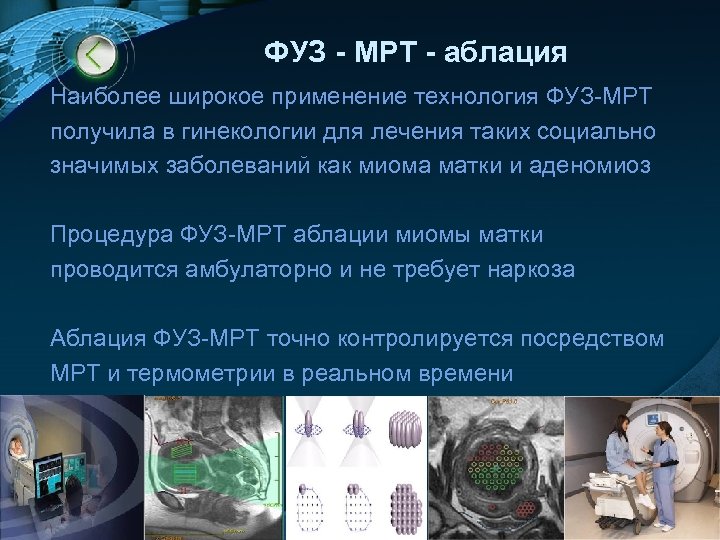 ФУЗ - МРТ - аблация

Наиболее широкое применение технология ФУЗ-МРТ получила в гинекологии для лечения таких социально значимых заболеваний как миома матки и аденомиоз

Процедура ФУЗ-МРТ аблации миомы матки проводится амбулаторно и не требует наркоза

Аблация ФУЗ-МРТ точно контролируется посредством МРТ и термометрии в реальном времени